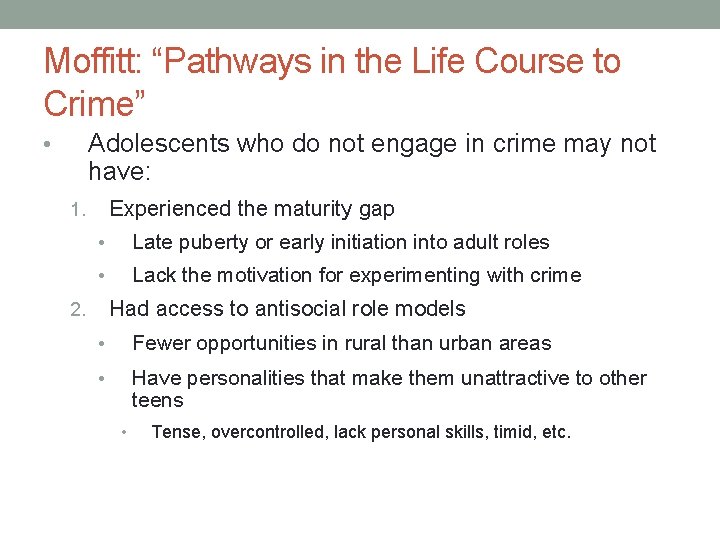 Moffitt: “Pathways in the Life Course to Crime”

• Adolescents who do not engage in crime may not have:

1. Experienced the maturity gap
   • Late puberty or early initiation into adult roles
   • Lack the motivation for experimenting with crime
2. Had access to antisocial role models
   • Fewer opportunities in rural than urban areas
   • Have personalities that make them unattractive to other teens
      • Tense, overcontrolled, lack personal skills, timid, etc.